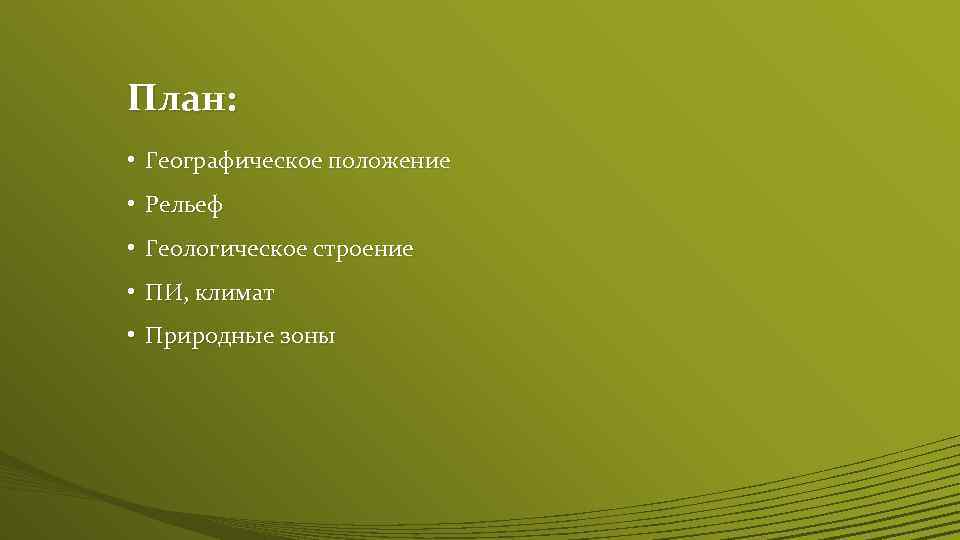 План:

• Географическое положение
• Рельеф
• Геологическое строение
• ПИ, климат
• Природные зоны